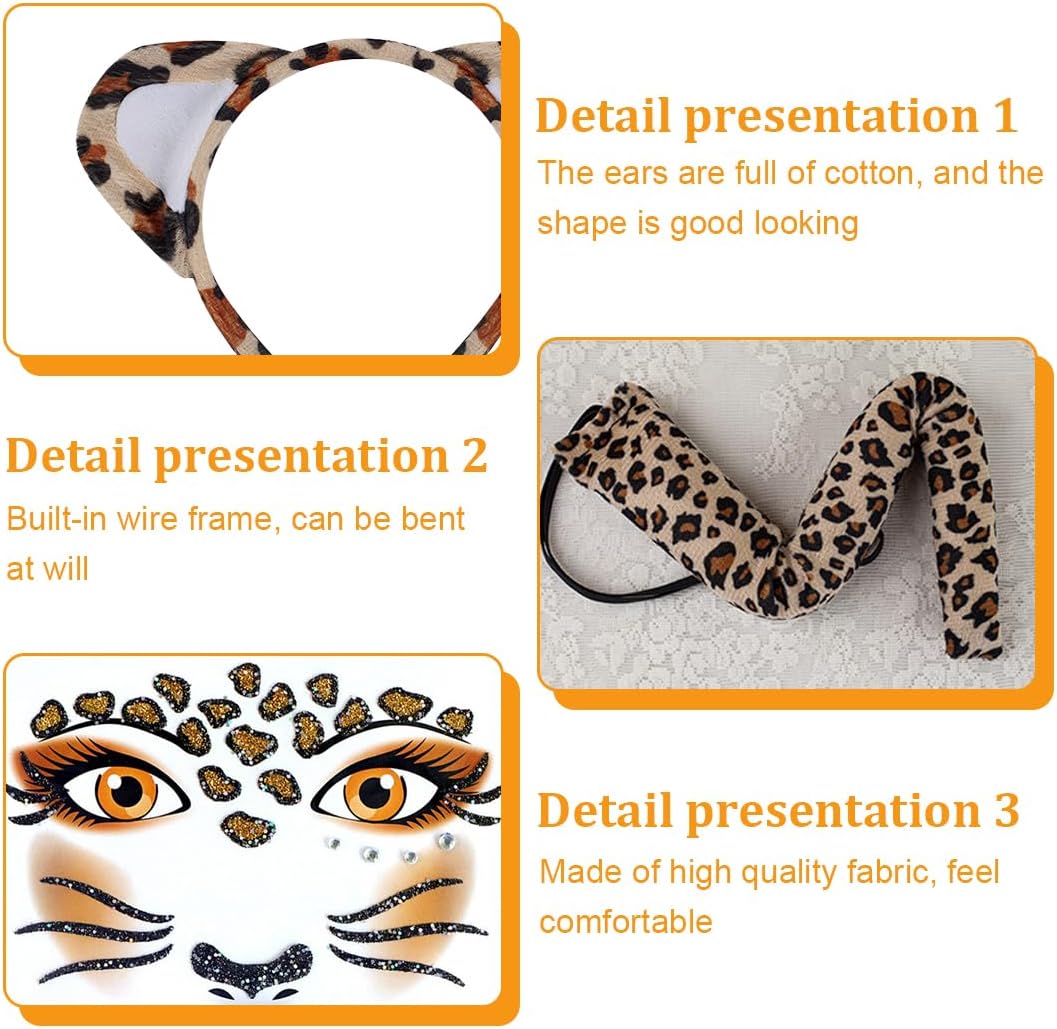 Detail presentation 1

The ears are full of cotton, and the shape is good looking

Detail presentation 2

Built-in wire frame, can be bent at will

Detail presentation 3

Made of high quality fabric, feel comfortable